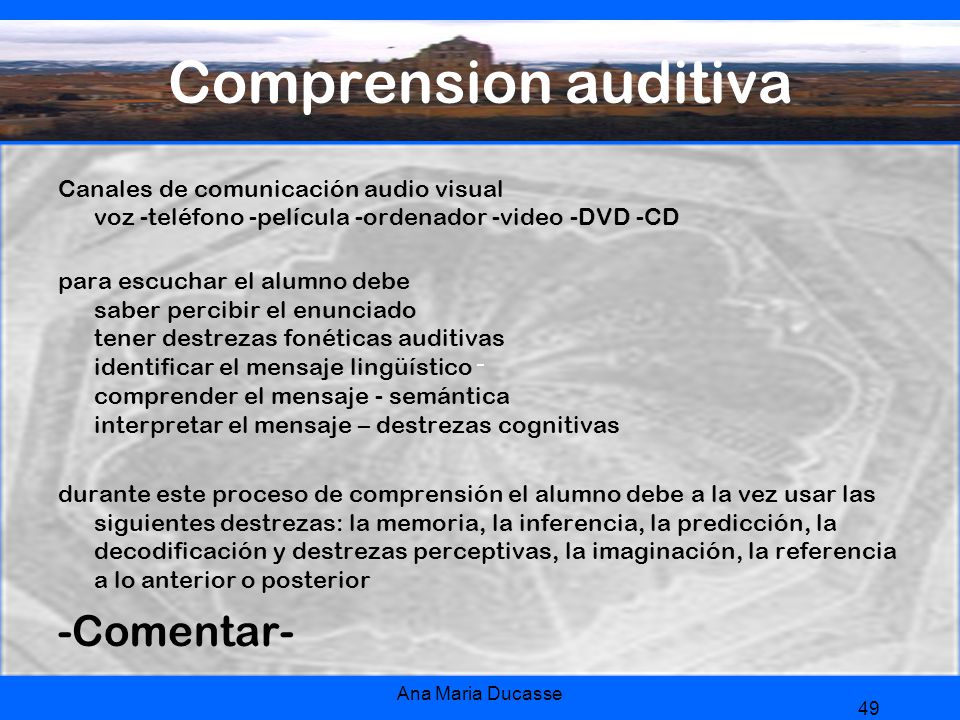 Comprension auditiva

Canales de comunicación audio visual
voz -teléfono -película -ordenador -video -DVD -CD

para escuchar el alumno debe
saber percibir el enunciado
tener destrezas fonéticas auditivas
identificar el mensaje lingüístico -
comprender el mensaje - semántica
interpretar el mensaje – destrezas cognitivas

durante este proceso de comprensión el alumno debe a la vez usar las siguientes destrezas: la memoria, la inferencia, la predicción, la decodificación y destrezas perceptivas, la imaginación, la referencia a lo anterior o posterior

-Comentar-

Ana Maria Ducasse

49